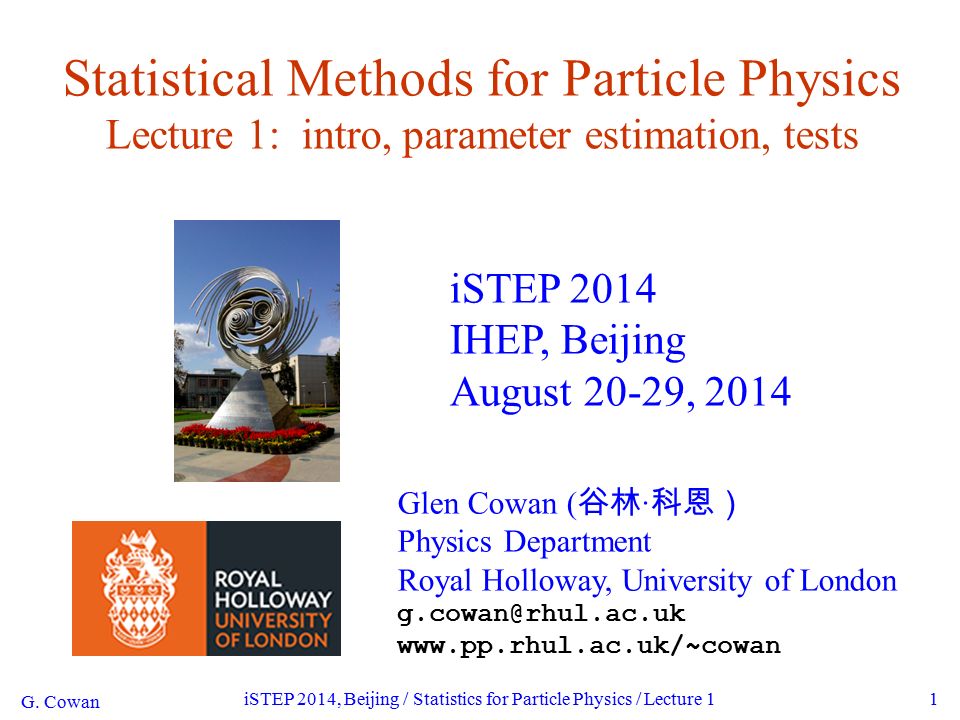 Statistical Methods for Particle Physics
Lecture 1: intro, parameter estimation, tests

iSTEP 2014
IHEP, Beijing
August 20-29, 2014

Glen Cowan (谷林·科恩 )
Physics Department
Royal Holloway, University of London
g.cowan@rhul.ac.uk
www.pp.rhul.ac.uk/~cowan

ROYAL HOLLOWAY UNIVERSITY OF LONDON

G. Cowan iSTEP 2014, Beijing / Statistics for Particle Physics / Lecture 1 1